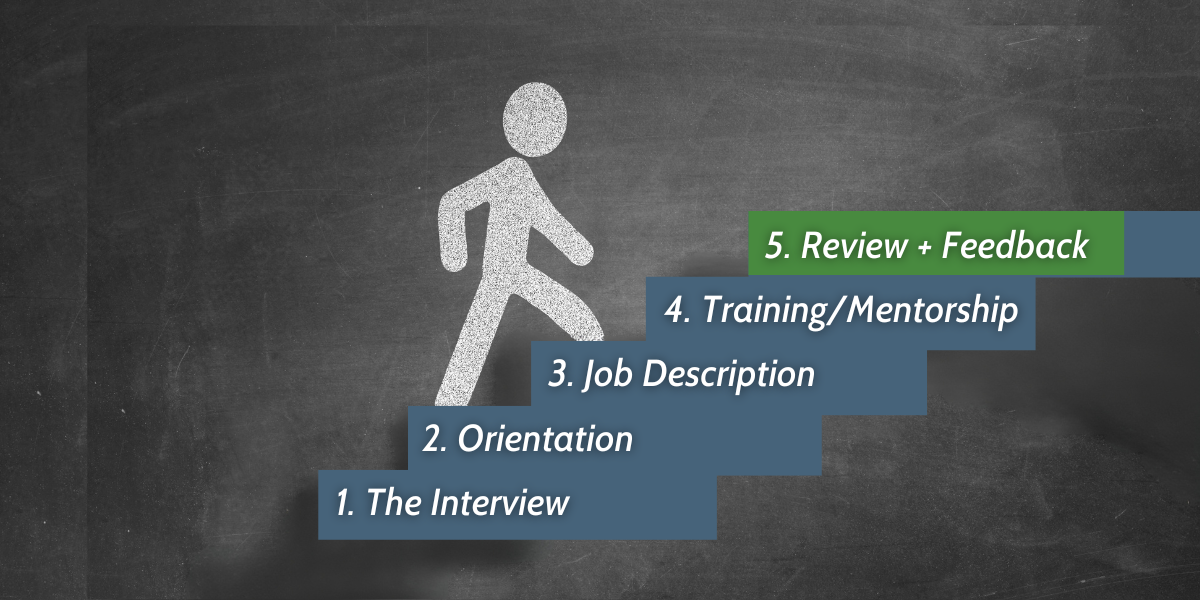 5. Review + Feedback
4. Training/Mentorship
3. Job Description
2. Orientation
1. The Interview